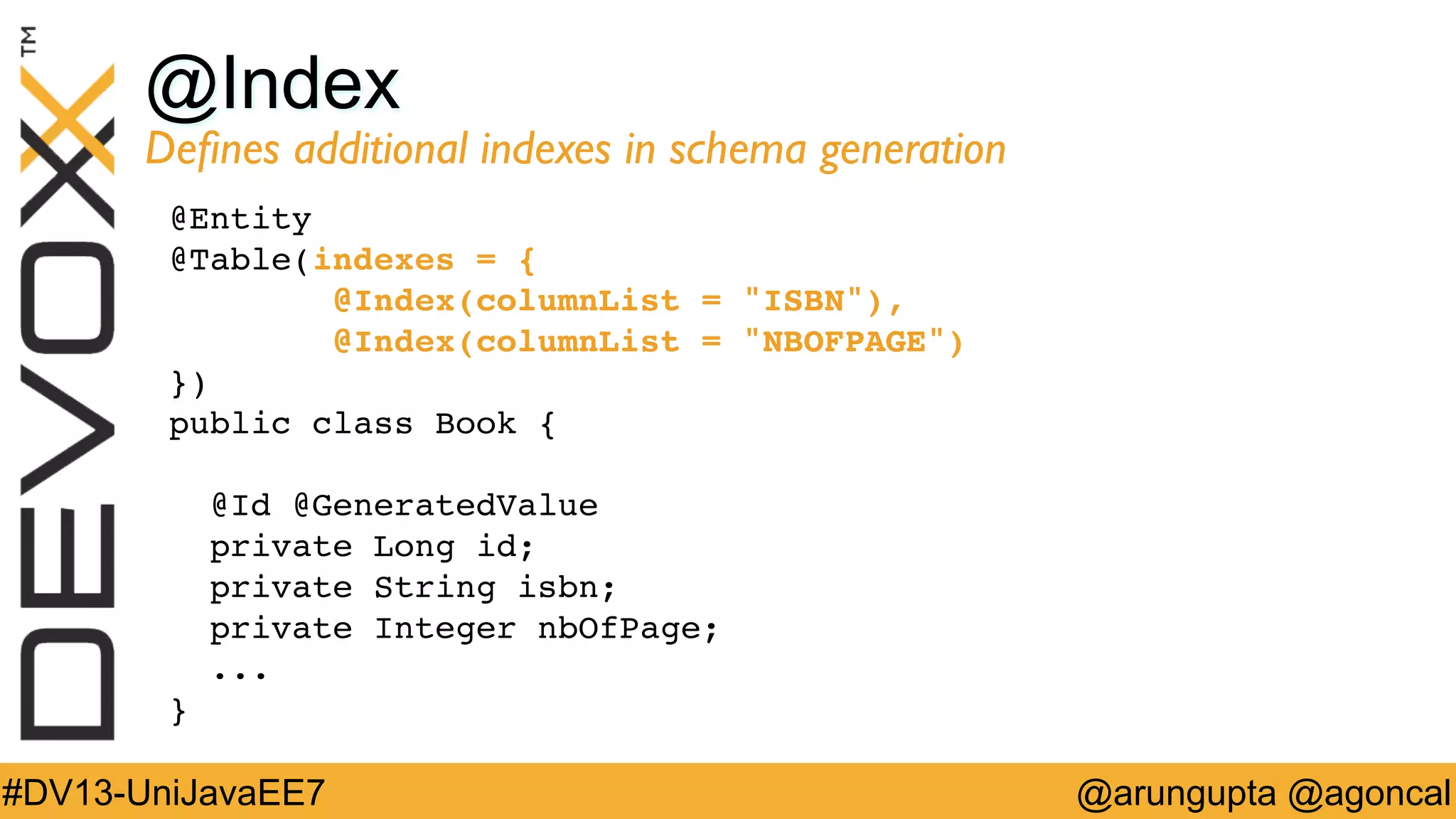 DEVOXX TM

@Index

Defines additional indexes in schema generation

@Entity
@Table(indexes = {
        @Index(columnList = "ISBN"),
        @Index(columnList = "NBOFPAGE")
})
public class Book {

  @Id @GeneratedValue
  private Long id;
  private String isbn;
  private Integer nbOfPage;
  ...
}

#DV13-UniJavaEE7

@arungupta @agoncal